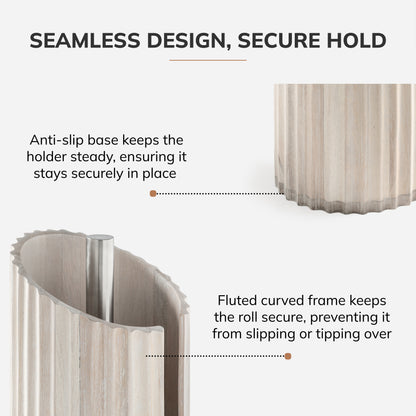 SEAMLESS DESIGN, SECURE HOLD

Anti-slip base keeps the holder steady, ensuring it stays securely in place

Fluted curved frame keeps the roll secure, preventing it from slipping or tipping over